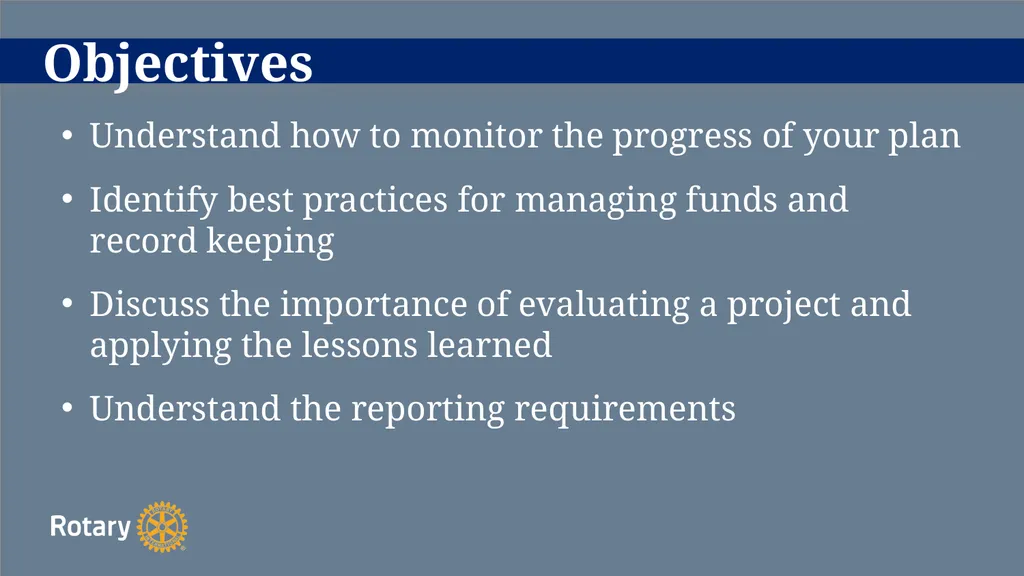 Objectives

• Understand how to monitor the progress of your plan

• Identify best practices for managing funds and record keeping

• Discuss the importance of evaluating a project and applying the lessons learned

• Understand the reporting requirements

Rotary